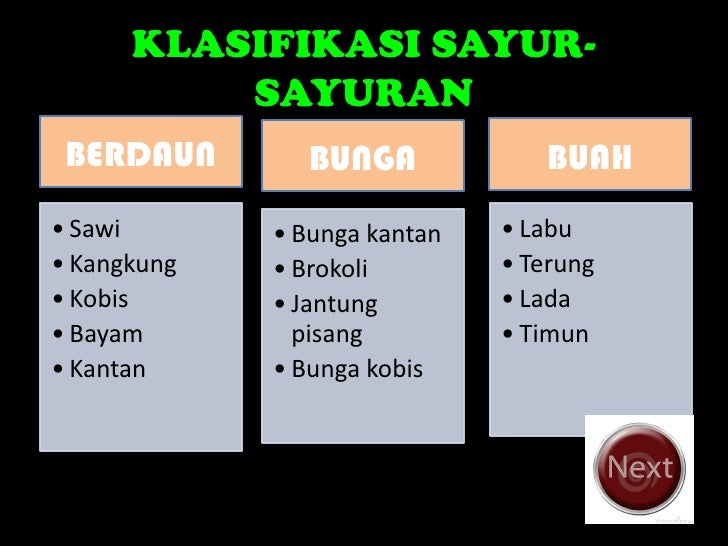 KLASIFIKASI SAYUR-SAYURAN

BERDAUN

• Sawi
• Kangkung
• Kobis
• Bayam
• Kantan

BUNGA

• Bunga kantan
• Brokoli
• Jantung pisang
• Bunga kobis

BUAH

• Labu
• Terung
• Lada
• Timun

Next